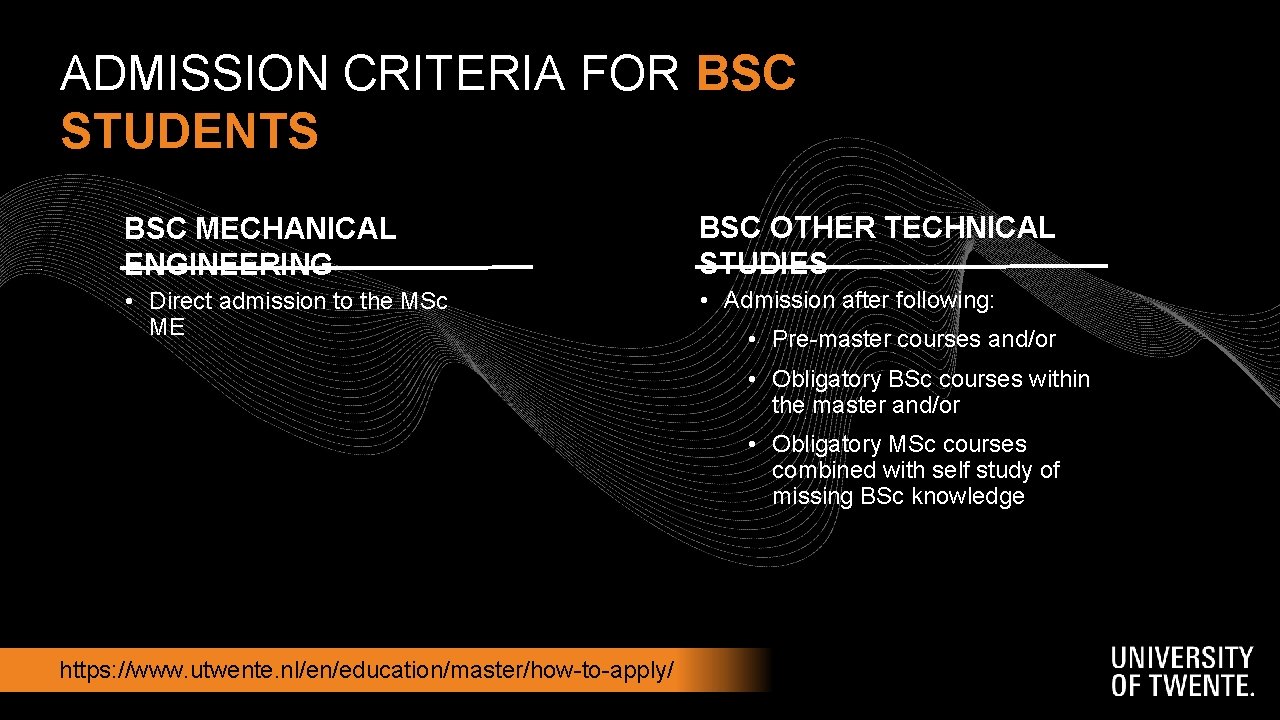 ADMISSION CRITERIA FOR BSC STUDENTS

BSC MECHANICAL ENGINEERING

• Direct admission to the MSc ME

BSC OTHER TECHNICAL STUDIES

• Admission after following:

• Pre-master courses and/or

• Obligatory BSc courses within the master and/or

• Obligatory MSc courses combined with self study of missing BSc knowledge

https://www.utwente.nl/en/education/master/how-to-apply/

UNIVERSITY OF TWENTE.